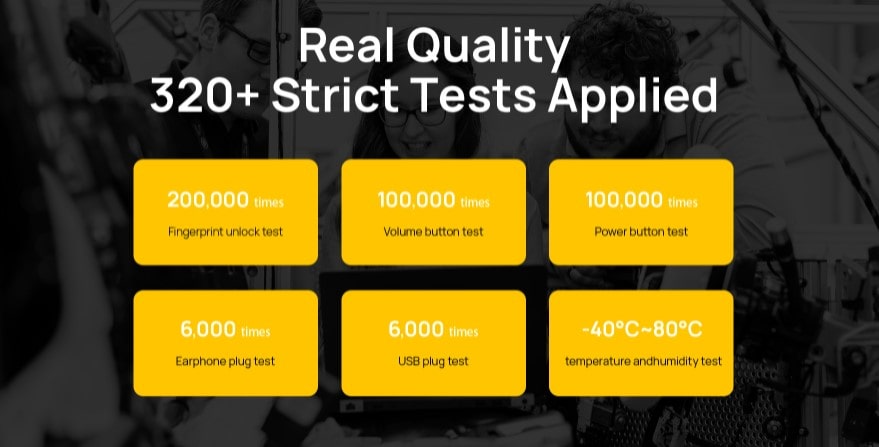 Real Quality
320+ Strict Tests Applied

200,000 times
Fingerprint unlock test

100,000 times
Volume button test

100,000 times
Power button test

6,000 times
Earphone plug test

6,000 times
USB plug test

-40°C~80°C
temperature andhumidity test